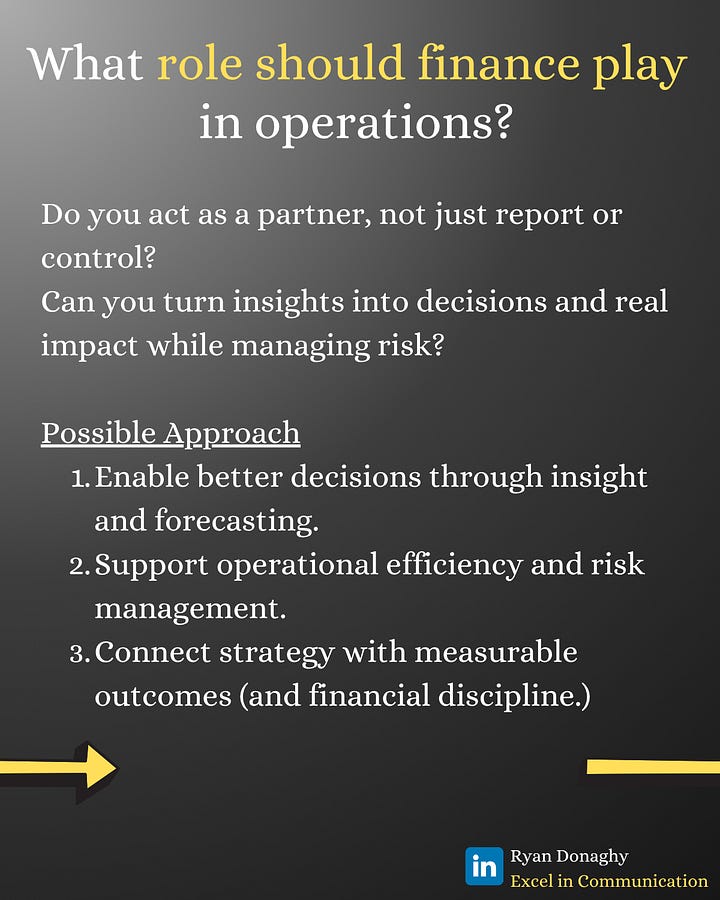 What role should finance play in operations?

Do you act as a partner, not just report or control?
Can you turn insights into decisions and real impact while managing risk?

Possible Approach
1. Enable better decisions through insight and forecasting.
2. Support operational efficiency and risk management.
3. Connect strategy with measurable outcomes (and financial discipline.)

in
Ryan Donaghy
Excel in Communication